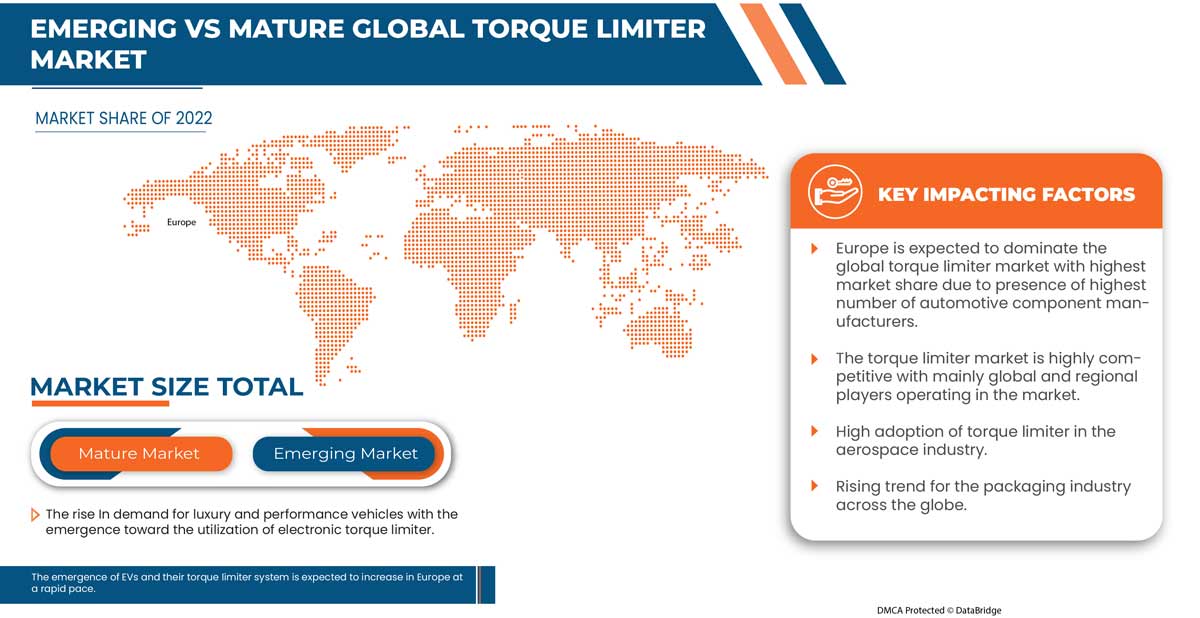 EMERGING VS MATURE GLOBAL TORQUE LIMITER MARKET

MARKET SHARE OF 2022

Europe

MARKET SIZE TOTAL

Mature Market

Emerging Market

The rise In demand for luxury and performance vehicles with the emergence toward the utilization of electronic torque limiter.

The emergence of EVs and their torque limiter system is expected to increase in Europe at a rapid pace.

KEY IMPACTING FACTORS

Europe is expected to dominate the global torque limiter market with highest market share due to presence of highest number of automotive component manufacturers.

The torque limiter market is highly competitive with mainly global and regional players operating in the market.

High adoption of torque limiter in the aerospace industry.

Rising trend for the packaging industry across the globe.

DMCA Protected © DataBridge